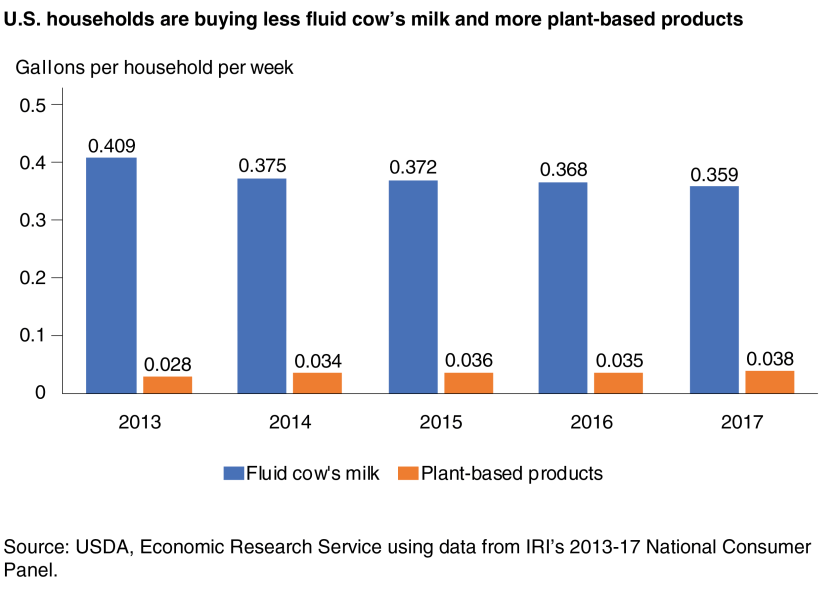 U.S. households are buying less fluid cow's milk and more plant-based products

Gallons per household per week

0.5
0.4
0.3
0.2
0.1
0

0.409
0.028
0.375
0.034
0.372
0.036
0.368
0.035
0.359
0.038

2013
2014
2015
2016
2017

Fluid cow's milk
Plant-based products

Source: USDA, Economic Research Service using data from IRI's 2013-17 National Consumer Panel.